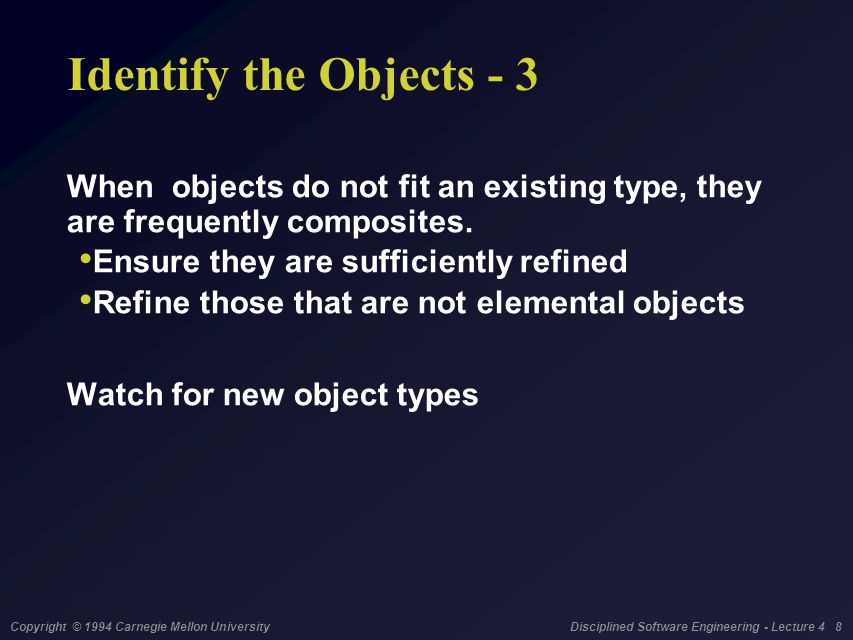 Identify the Objects - 3

When objects do not fit an existing type, they are frequently composites.

•Ensure they are sufficiently refined
•Refine those that are not elemental objects

Watch for new object types

Copyright © 1994 Carnegie Mellon University

Disciplined Software Engineering - Lecture 4 8